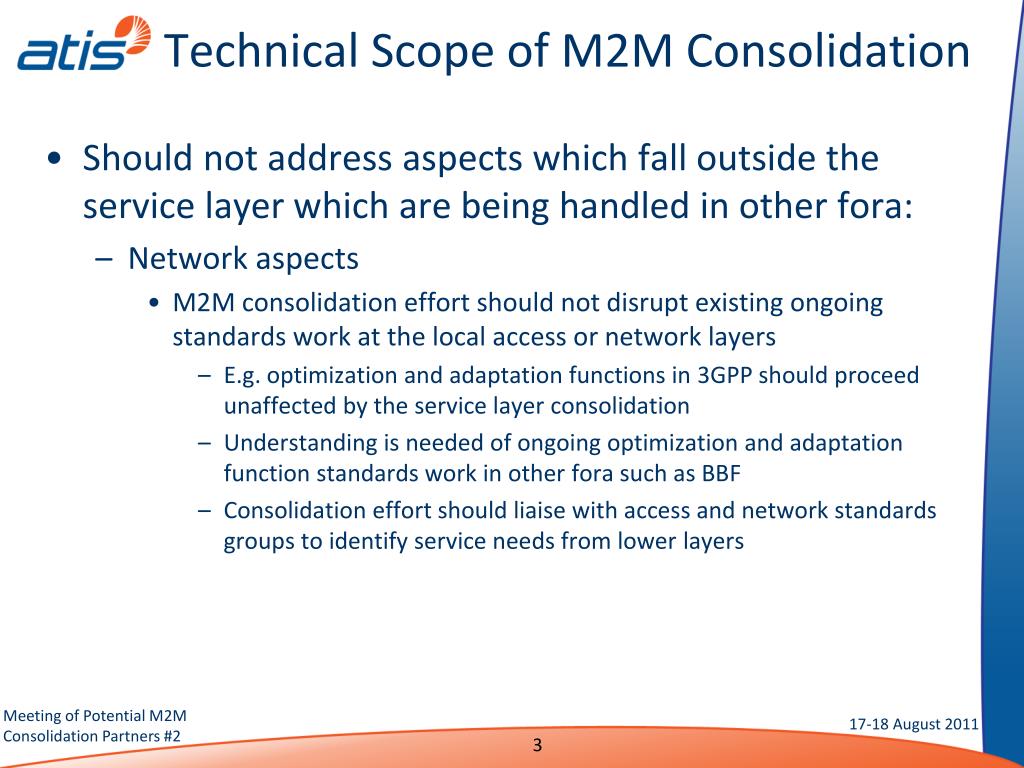 atis Technical Scope of M2M Consolidation

• Should not address aspects which fall outside the service layer which are being handled in other fora:

– Network aspects

• M2M consolidation effort should not disrupt existing ongoing standards work at the local access or network layers

– E.g. optimization and adaptation functions in 3GPP should proceed unaffected by the service layer consolidation

– Understanding is needed of ongoing optimization and adaptation function standards work in other fora such as BBF

– Consolidation effort should liaise with access and network standards groups to identify service needs from lower layers

Meeting of Potential M2M Consolidation Partners #2

3

17-18 August 2011